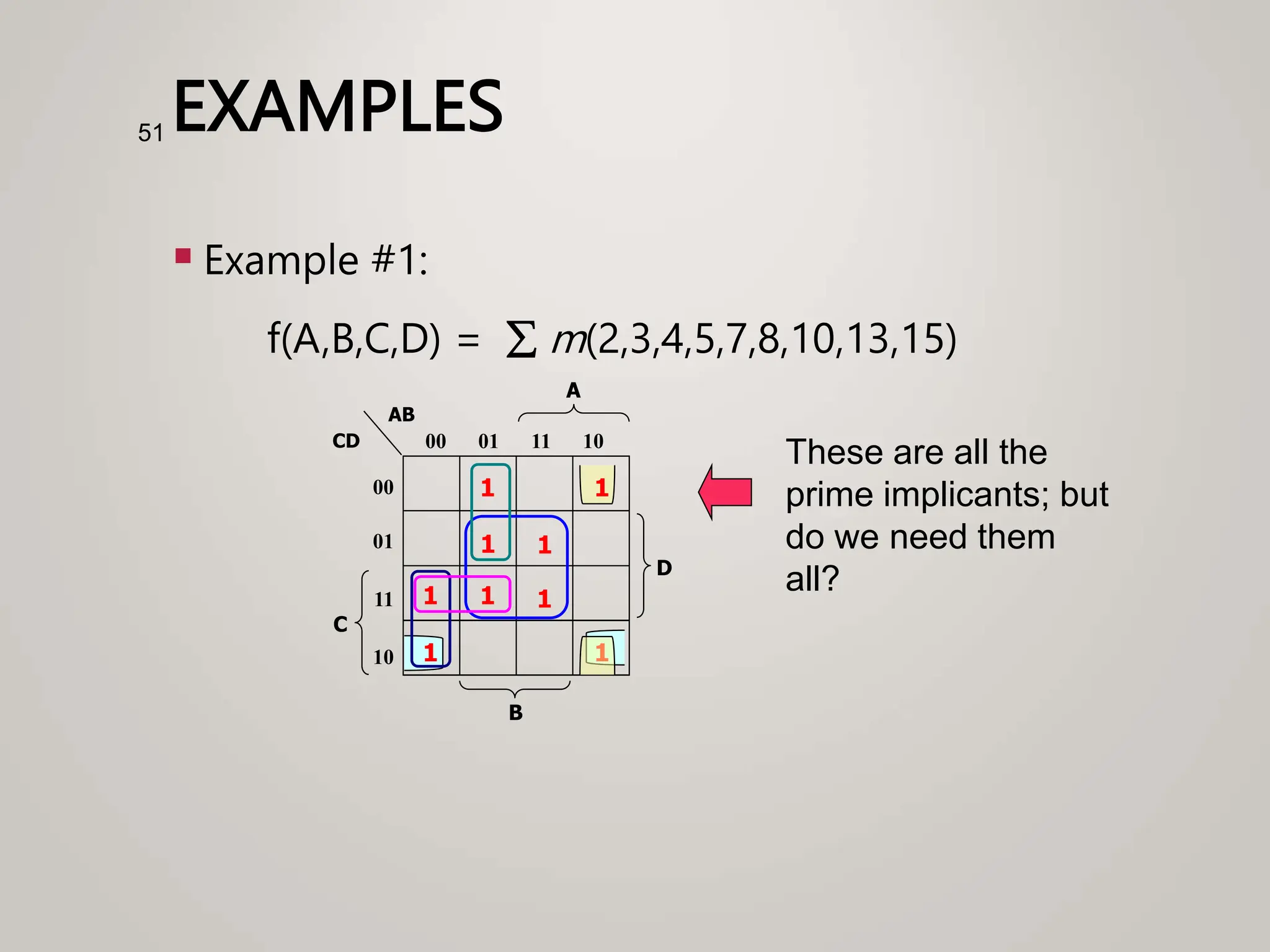 51 EXAMPLES

Example #1:

f(A,B,C,D) = $\sum m(2,3,4,5,7,8,10,13,15)$

A

AB

CD

| | 00 | 01 | 11 | 10 |
|---|---|---|---|---|
| 00 | | 1 | | 1 |
| 01 | | 1 | 1 | |
| 11 | 1 | 1 | 1 | |
| 10 | 1 | | | 1 |

D

C

B

These are all the prime implicants; but do we need them all?